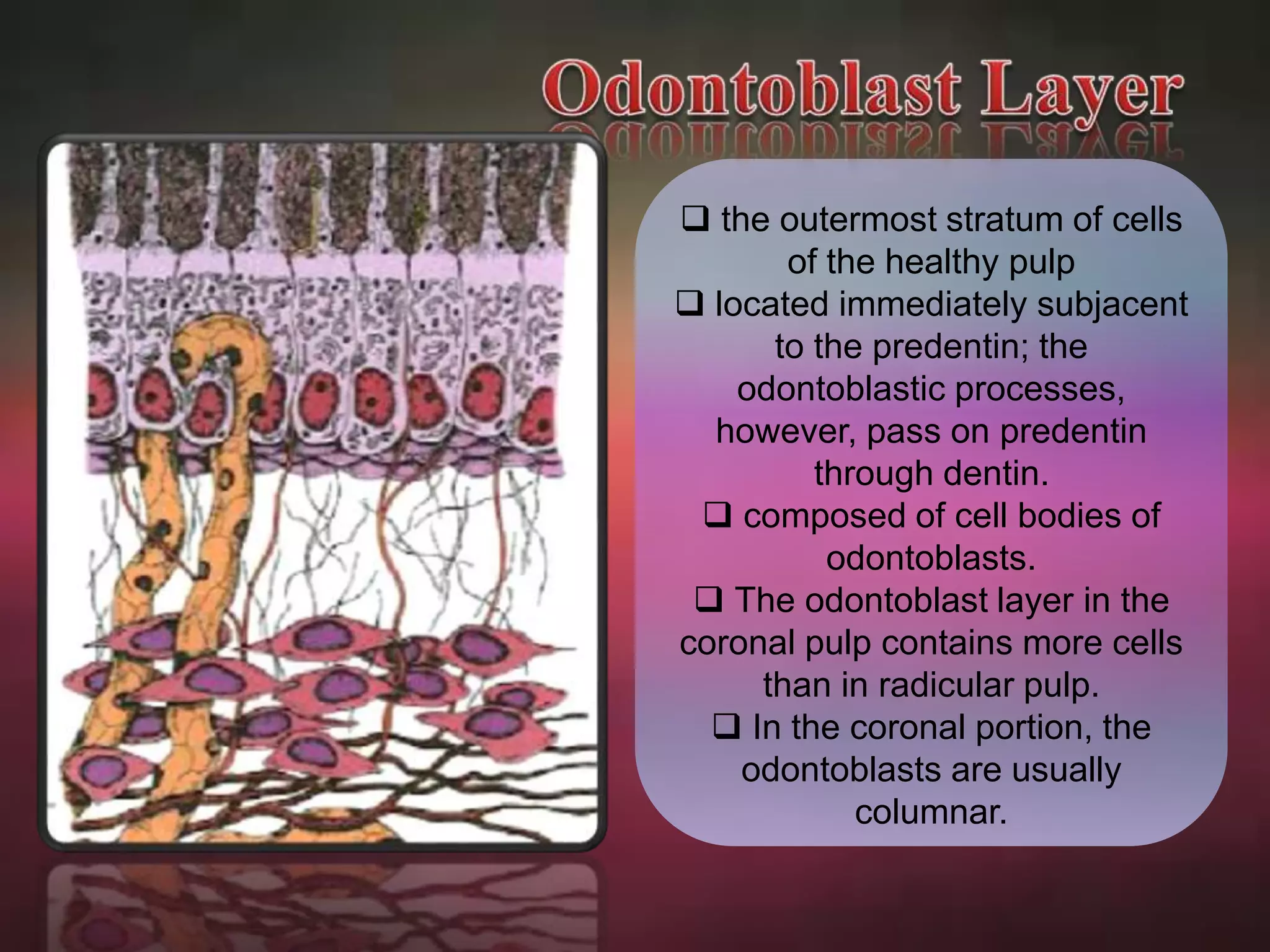 Odontoblast Layer

❑ the outermost stratum of cells of the healthy pulp
❑ located immediately subjacent to the predentin; the odontoblastic processes, however, pass on predentin through dentin.
❑ composed of cell bodies of odontoblasts.
❑ The odontoblast layer in the coronal pulp contains more cells than in radicular pulp.
❑ In the coronal portion, the odontoblasts are usually columnar.